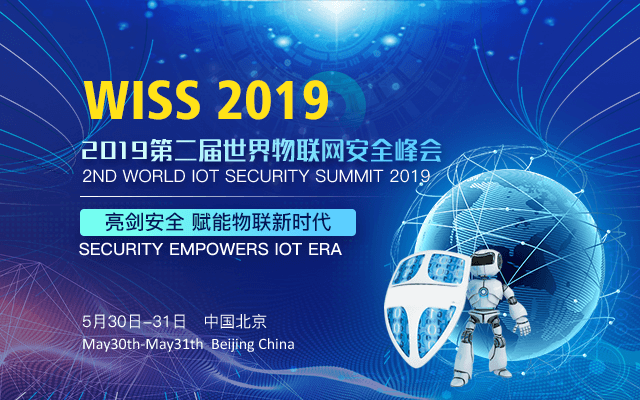 WISS 2019

2019第二届世界物联网安全峰会

2ND WORLD IOT SECURITY SUMMIT 2019

亮剑安全 赋能物联新时代

SECURITY EMPOWERS IOT ERA

5月30日-31日 中国北京

May30th-May31th Beijing China